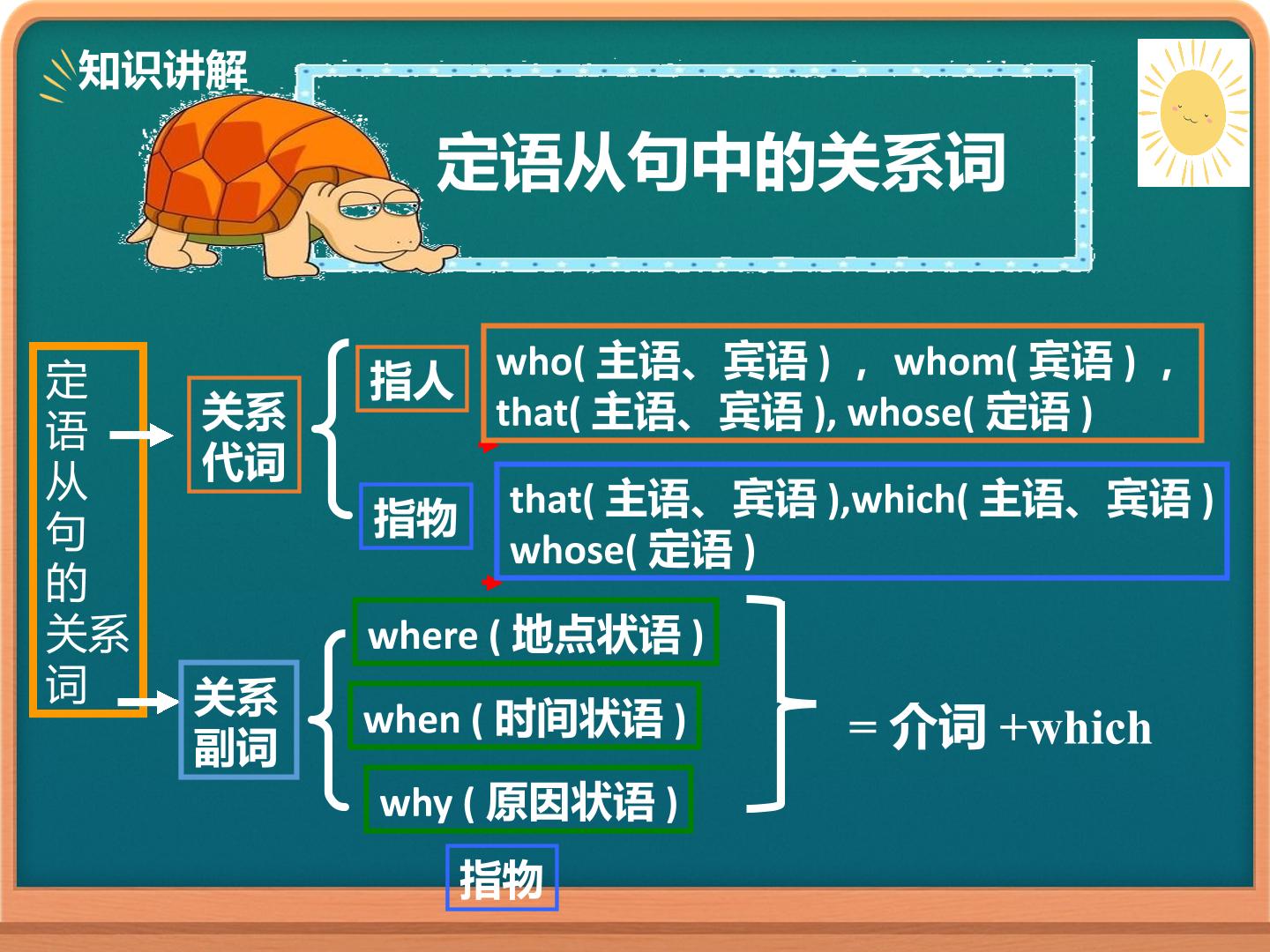 知识讲解

定语从句中的关系词

定语从句的关系词

关系代词

指人

who( 主语、宾语 ) ， whom( 宾语 ) ， that( 主语、宾语 ), whose( 定语 )

指物

that( 主语、宾语 ),which( 主语、宾语 ) whose( 定语 )

关系副词

where ( 地点状语 )

when ( 时间状语 )

why ( 原因状语 )

= 介词 +which

指物